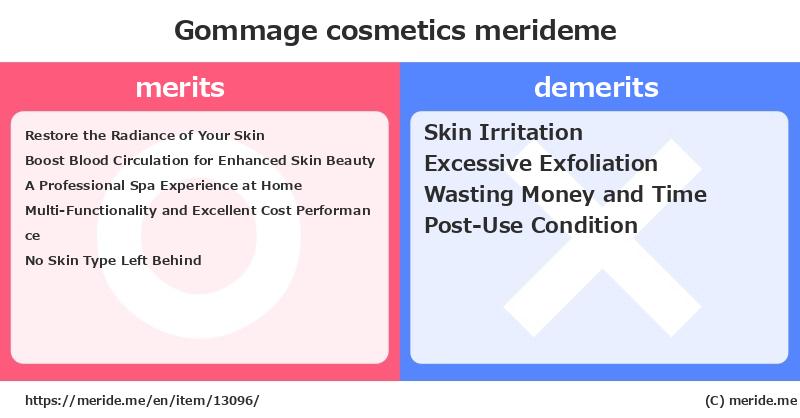 Gommage cosmetics merideme

merits

Restore the Radiance of Your Skin
Boost Blood Circulation for Enhanced Skin Beauty
A Professional Spa Experience at Home
Multi-Functionality and Excellent Cost Performance
No Skin Type Left Behind

demerits

Skin Irritation
Excessive Exfoliation
Wasting Money and Time
Post-Use Condition

https://meride.me/en/item/13096/

(C) meride.me